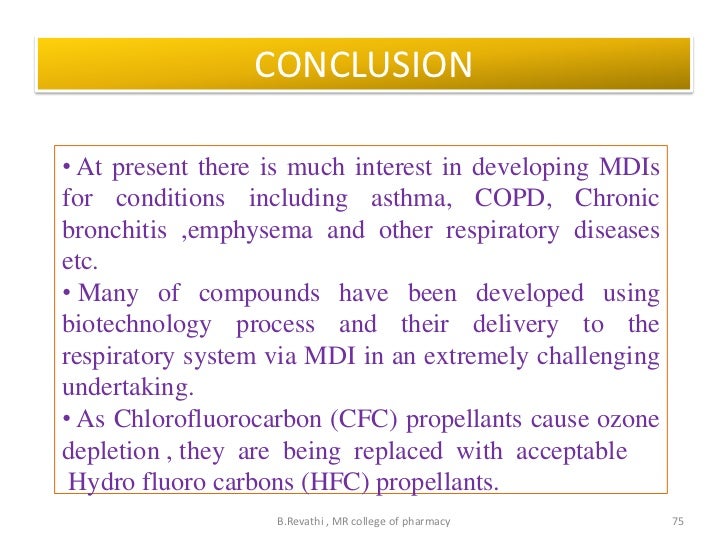 CONCLUSION

• At present there is much interest in developing MDIs for conditions including asthma, COPD, Chronic bronchitis ,emphysema and other respiratory diseases etc.

• Many of compounds have been developed using biotechnology process and their delivery to the respiratory system via MDI in an extremely challenging undertaking.

• As Chlorofluorocarbon (CFC) propellants cause ozone depletion , they are being replaced with acceptable Hydro fluoro carbons (HFC) propellants.

B.Revathi , MR college of pharmacy

75